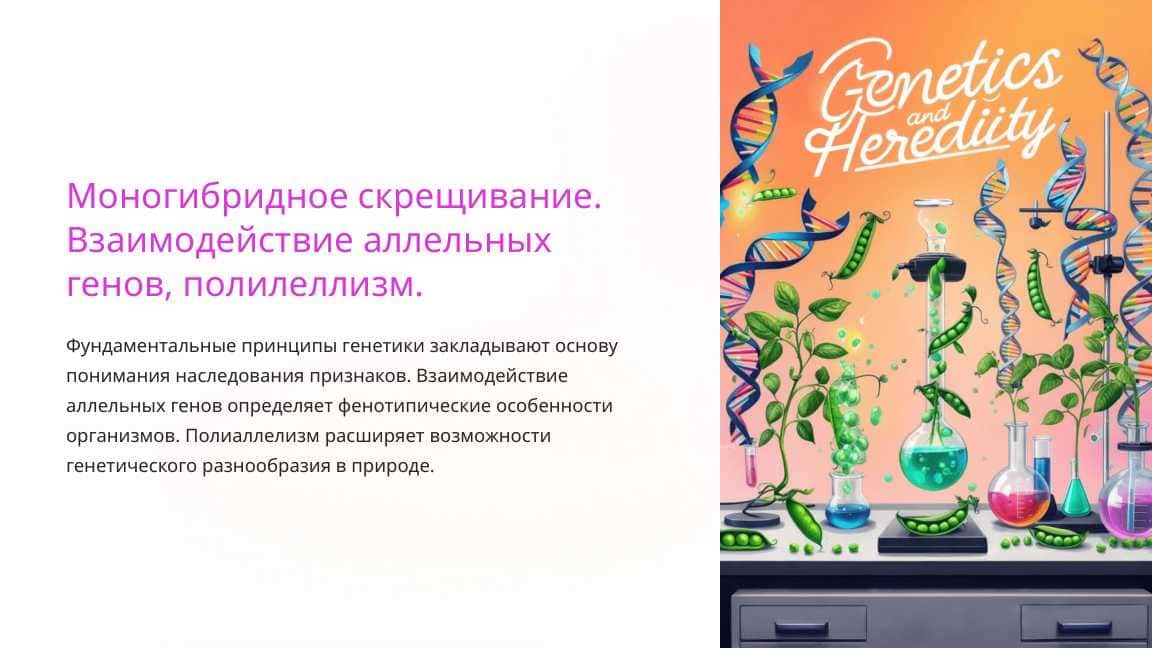 Моногибридное скрещивание. Взаимодействие аллельных генов, полилеллизм.

Фундаментальные принципы генетики закладывают основу понимания наследования признаков. Взаимодействие аллельных генов определяет фенотипические особенности организмов. Полиаллелизм расширяет возможности генетического разнообразия в природе.

Genetics and Herediity